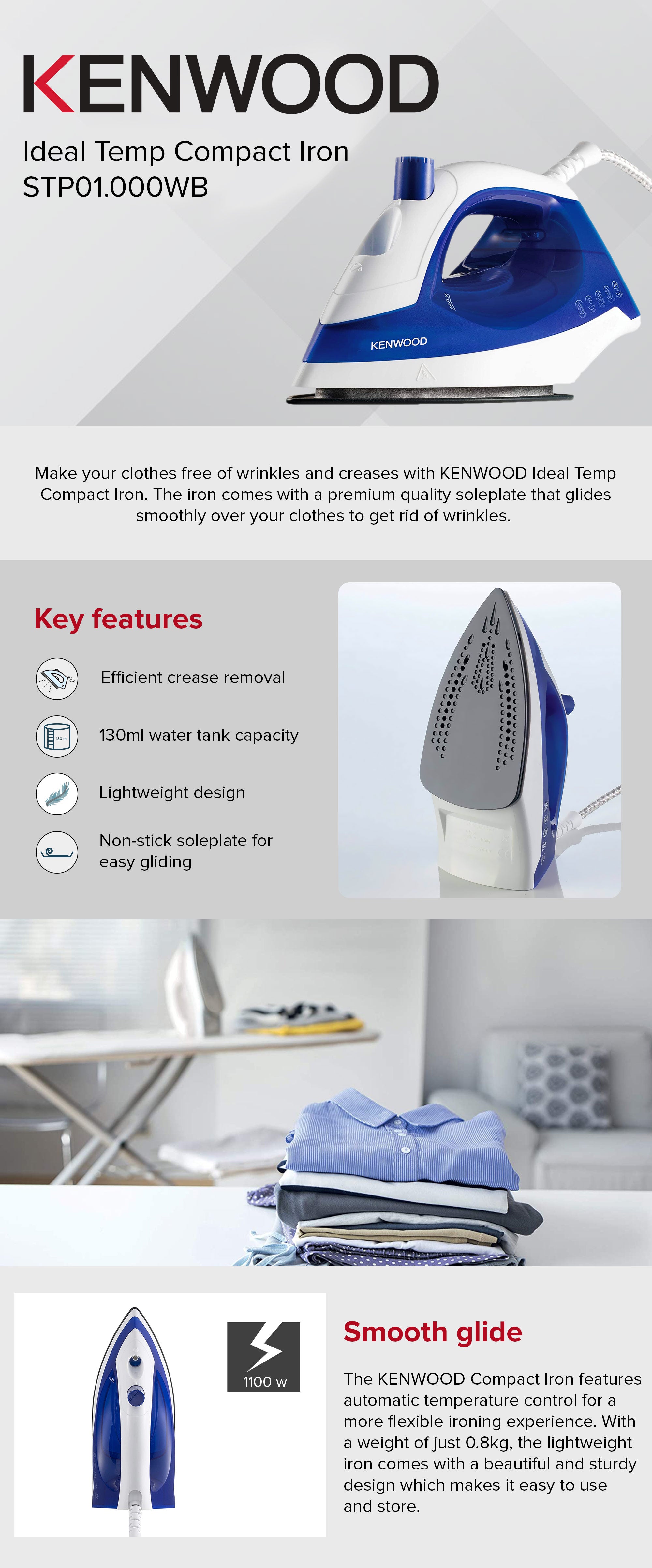 KENWOOD

Ideal Temp Compact Iron
STP01.000WB

MAX

KENWOOD

Make your clothes free of wrinkles and creases with KENWOOD Ideal Temp Compact Iron. The iron comes with a premium quality soleplate that glides smoothly over your clothes to get rid of wrinkles.

Key features

Efficient crease removal

130 ml

130ml water tank capacity

Lightweight design

Non-stick soleplate for easy gliding

1100 w

Smooth glide

The KENWOOD Compact Iron features automatic temperature control for a more flexible ironing experience. With a weight of just 0.8kg, the lightweight iron comes with a beautiful and sturdy design which makes it easy to use and store.